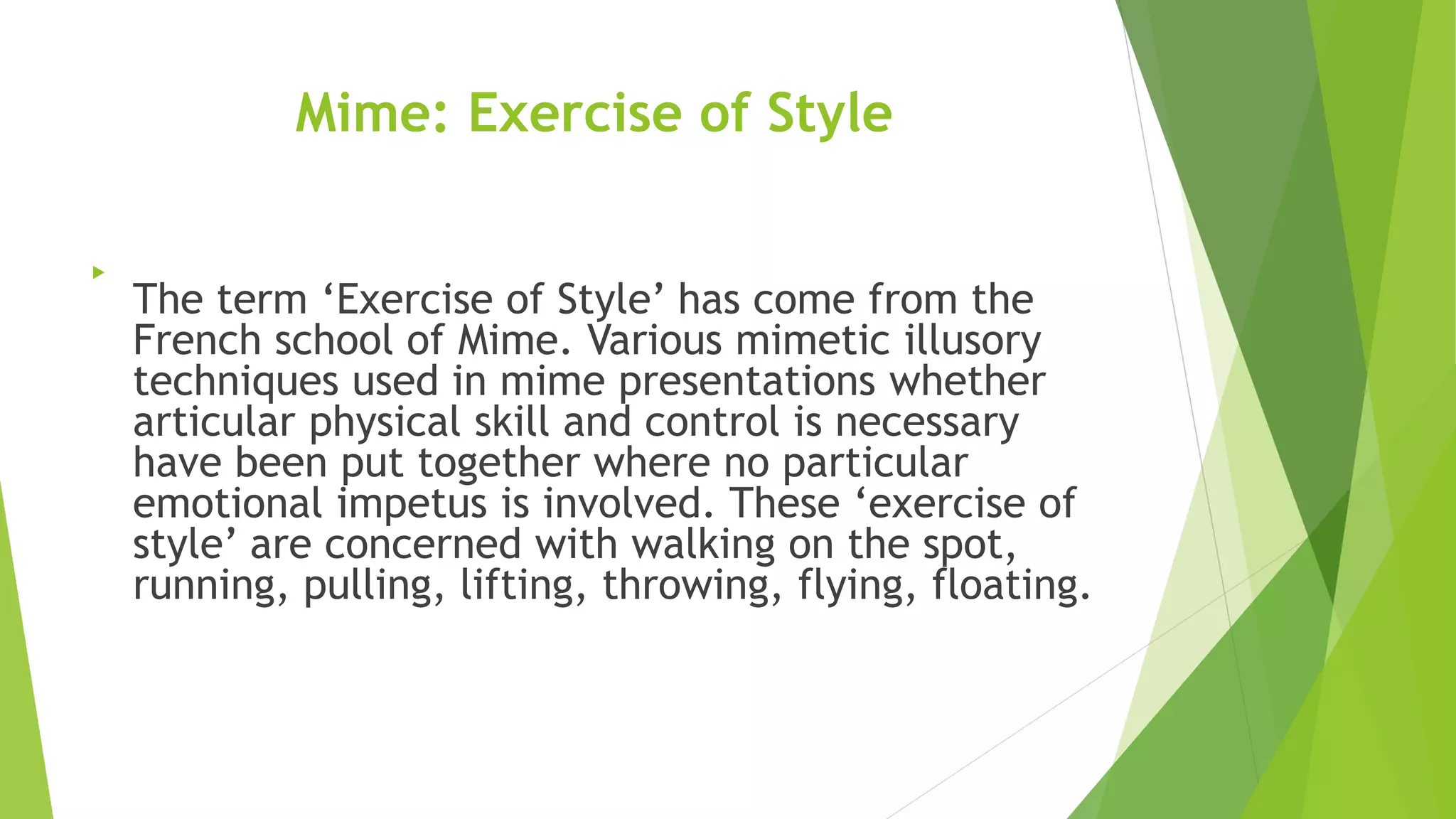 Mime: Exercise of Style

The term ‘Exercise of Style’ has come from the French school of Mime. Various mimetic illusory techniques used in mime presentations whether articular physical skill and control is necessary have been put together where no particular emotional impetus is involved. These ‘exercise of style’ are concerned with walking on the spot, running, pulling, lifting, throwing, flying, floating.